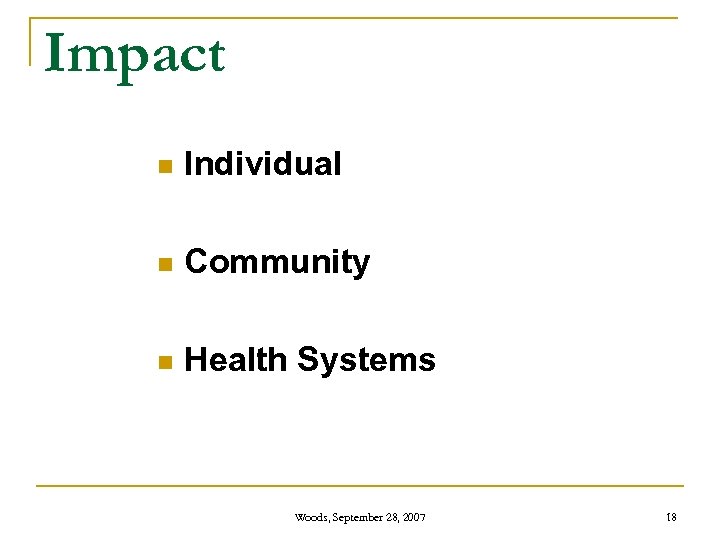 Impact

- Individual
- Community
- Health Systems

Woods, September 28, 2007

18